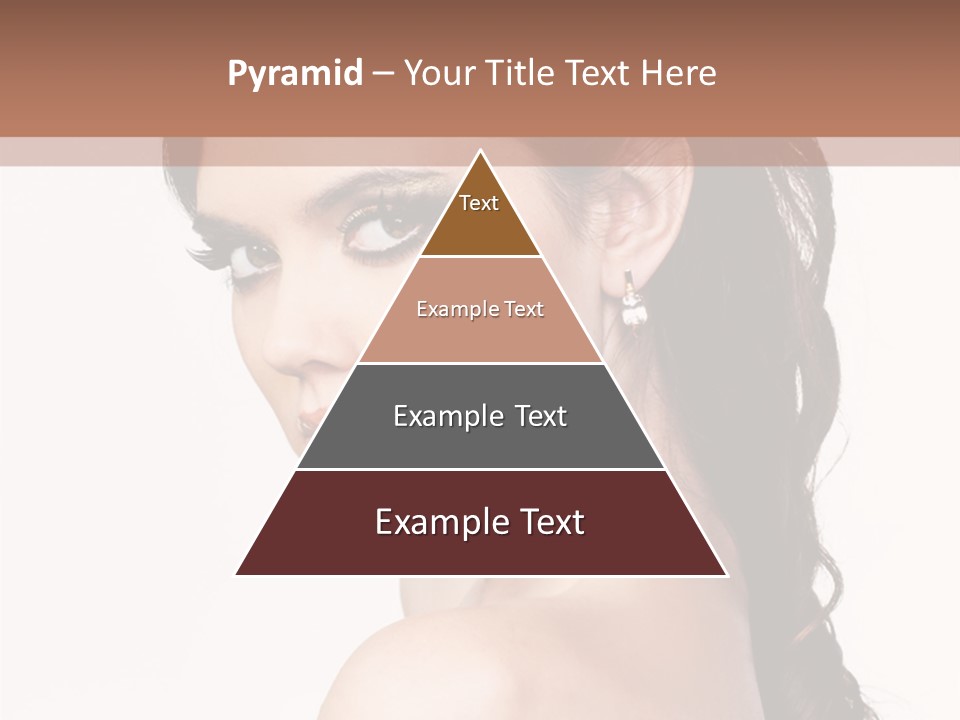 Pyramid – Your Title Text Here

Text

Example Text

Example Text

Example Text